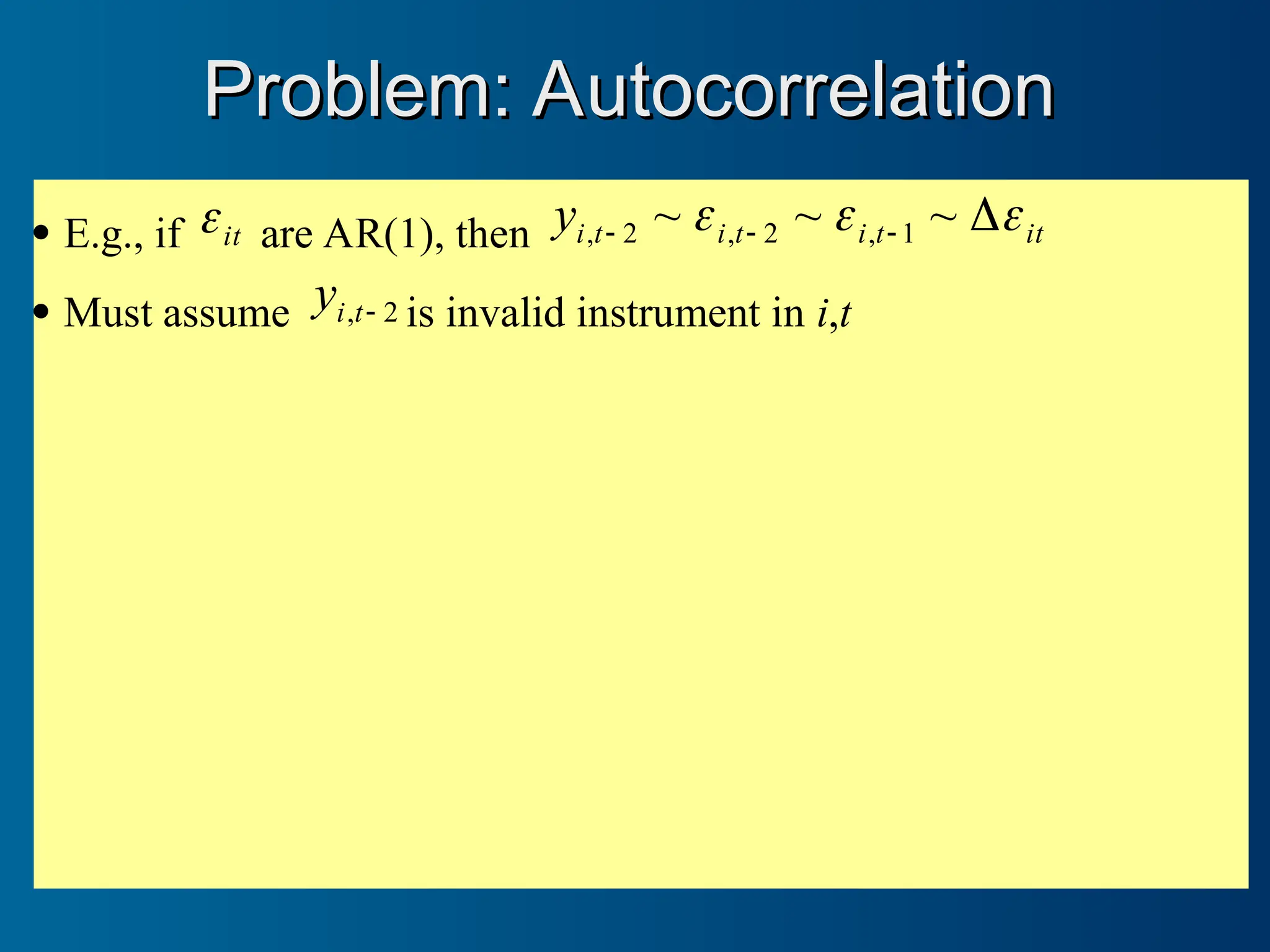 Problem: Autocorrelation

• E.g., if $\varepsilon_{it}$ are AR(1), then $y_{i,t-2} \sim \varepsilon_{i,t-2} \sim \varepsilon_{i,t-1} \sim \Delta\varepsilon_{it}$

• Must assume $y_{i,t-2}$ is invalid instrument in $i,t$